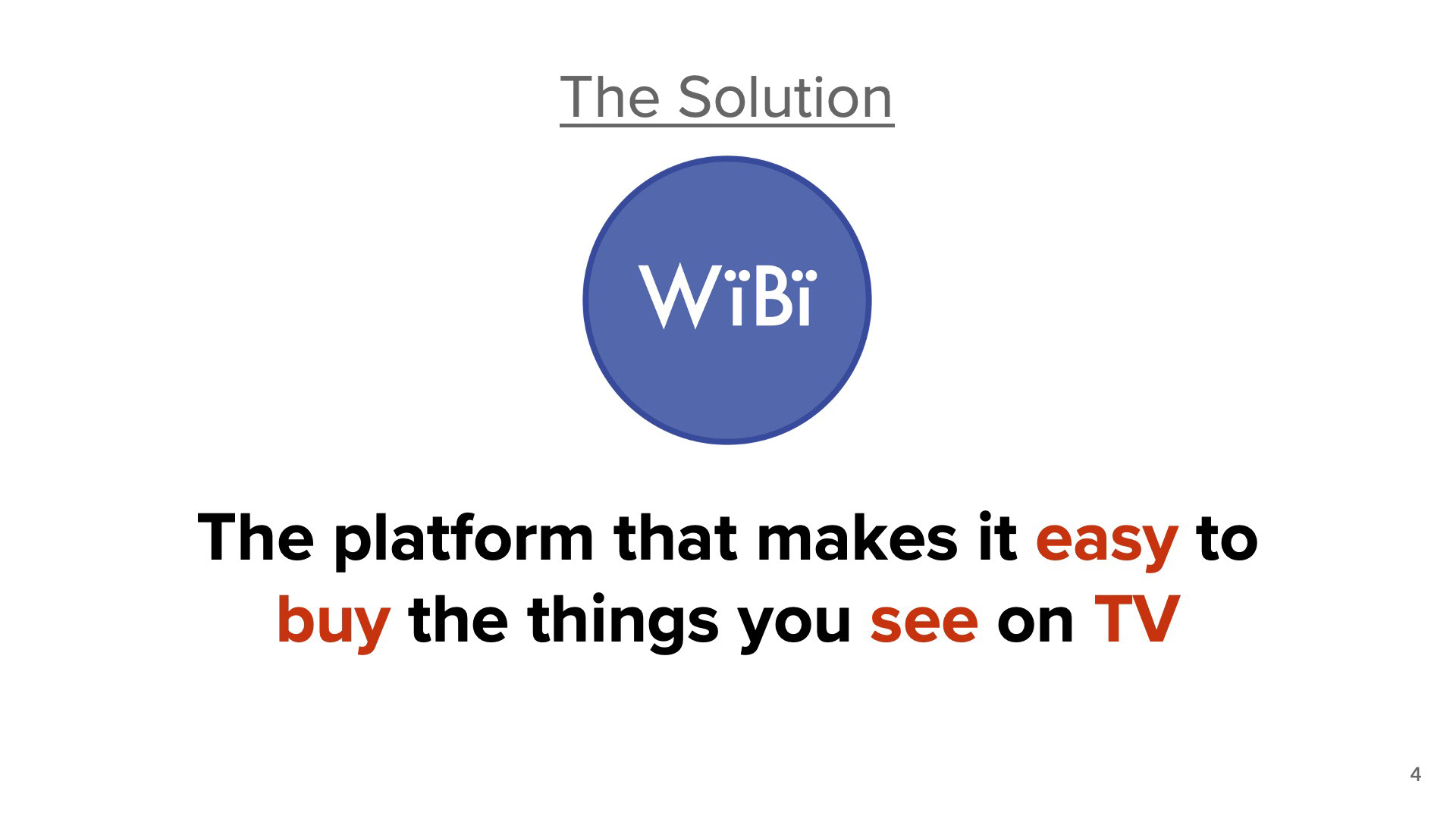 The Solution

WïBï

The platform that makes it easy to buy the things you see on TV

4